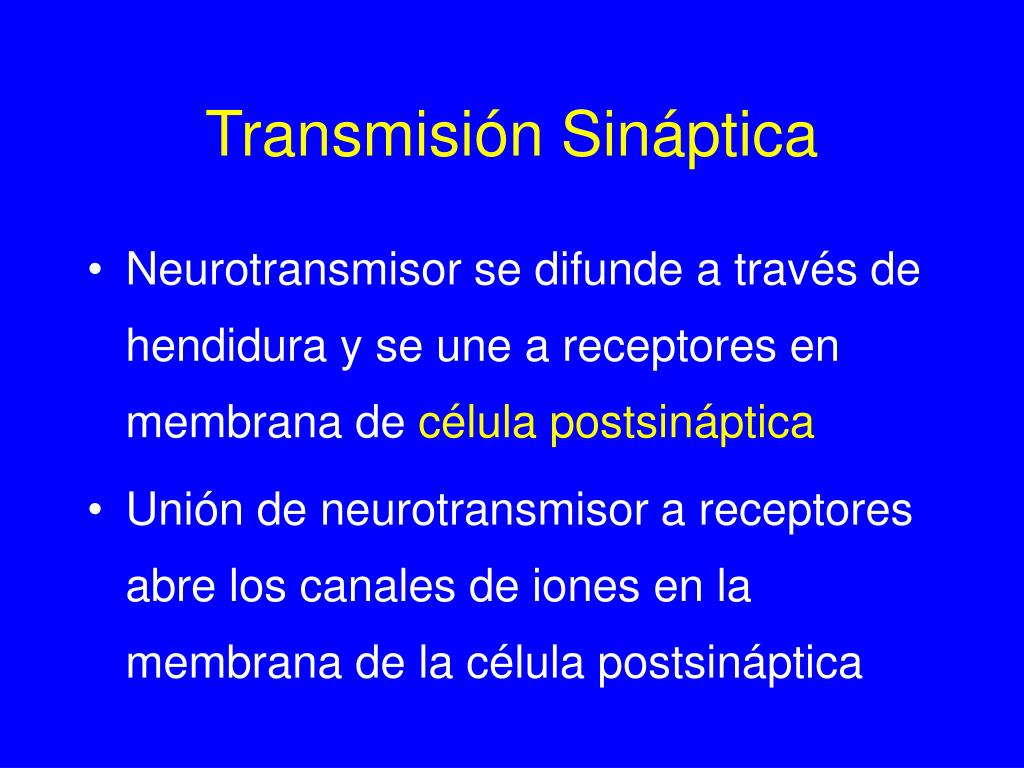 Transmisión Sináptica

• Neurotransmisor se difunde a través de hendidura y se une a receptores en membrana de célula postsináptica

• Unión de neurotransmisor a receptores abre los canales de iones en la membrana de la célula postsináptica